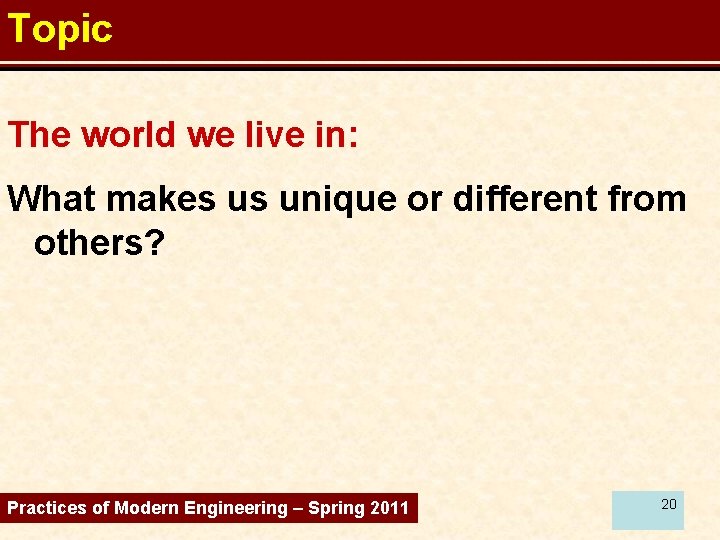 Topic

The world we live in:

What makes us unique or different from others?

Practices of Modern Engineering – Spring 2011

20